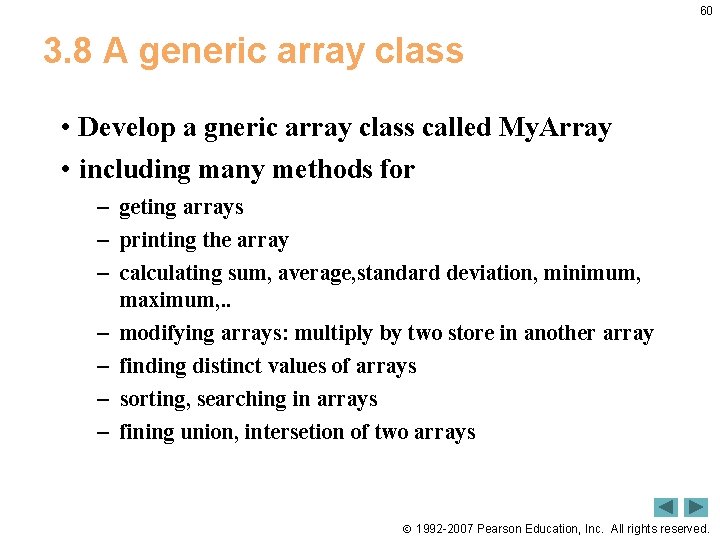 60

3.8 A generic array class

• Develop a gneric array class called MyArray
• including many methods for
– geting arrays
– printing the array
– calculating sum, average,standard deviation, minimum, maximum,..
– modifying arrays: multiply by two store in another array
– finding distinct values of arrays
– sorting, searching in arrays
– fining union, intersetion of two arrays

© 1992-2007 Pearson Education, Inc. All rights reserved.